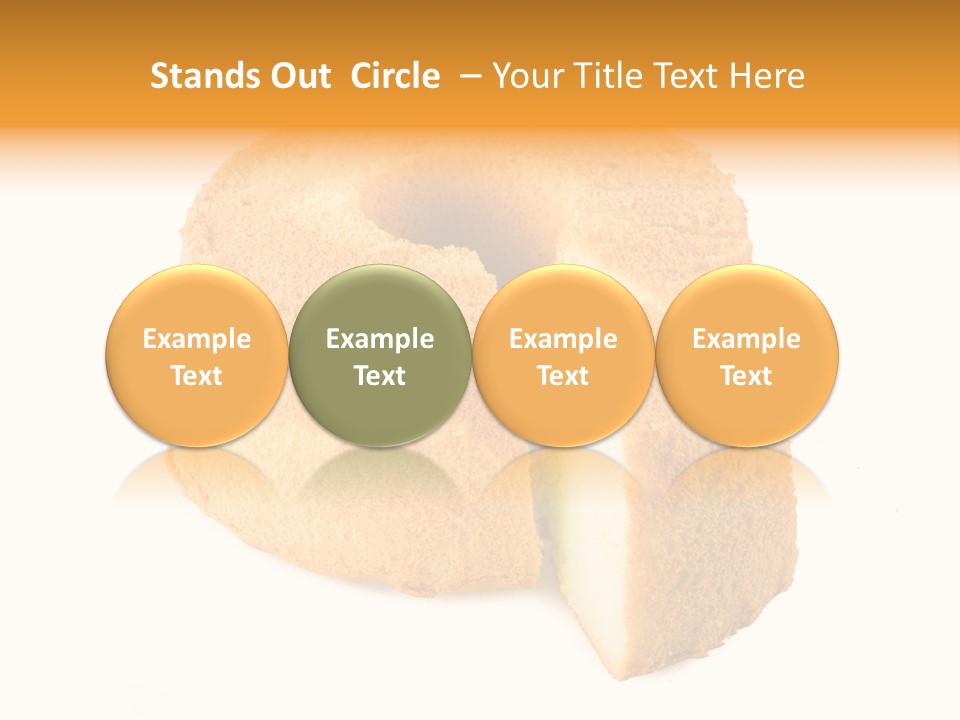 Stands Out Circle – Your Title Text Here

Example Text

Example Text

Example Text

Example Text